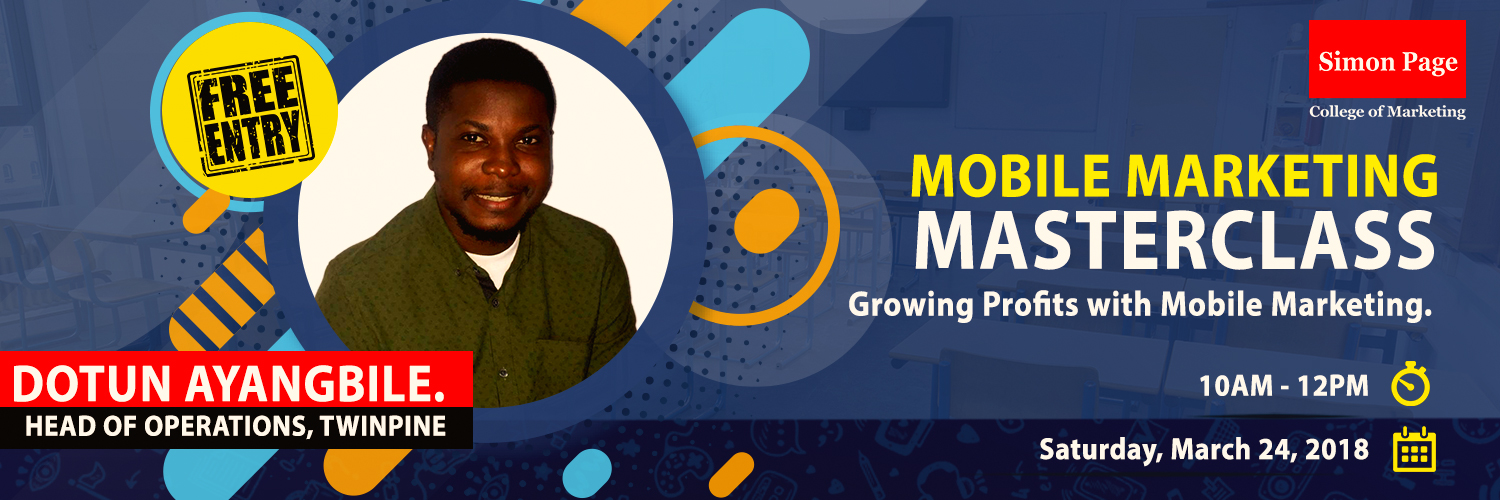 FREE ENTRY

Simon Page
College of Marketing

MOBILE MARKETING
MASTERCLASS
Growing Profits with Mobile Marketing.

DOTUN AYANGBILE.
HEAD OF OPERATIONS, TWINPINE

10AM - 12PM

Saturday, March 24, 2018